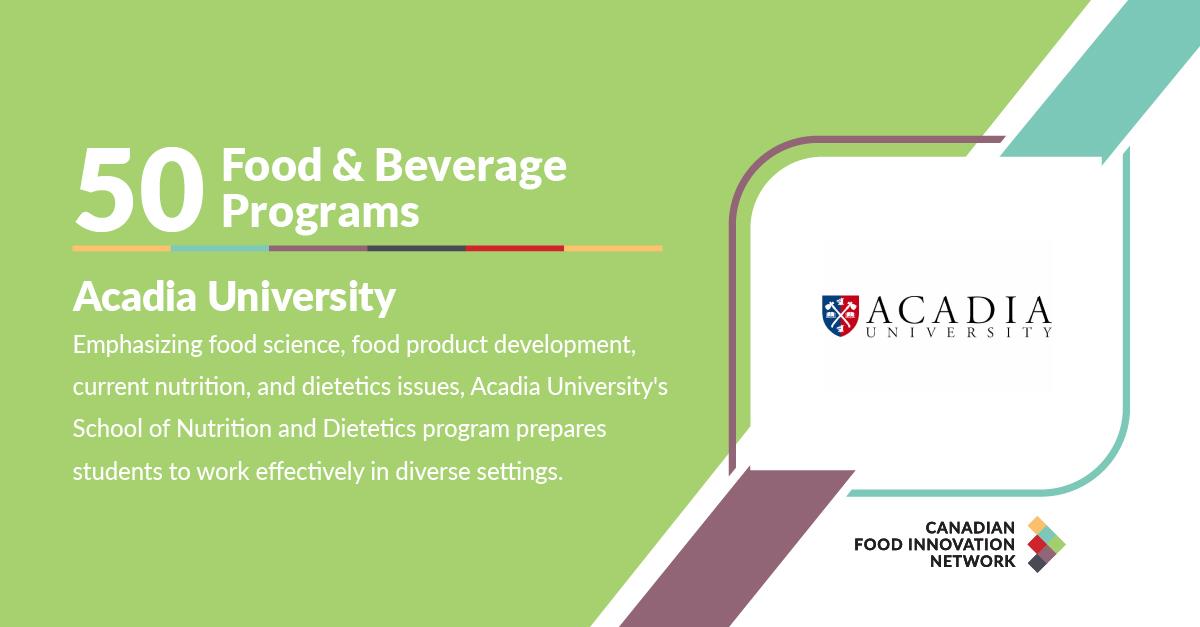 50 Food & Beverage Programs

Acadia University

Emphasizing food science, food product development, current nutrition, and dietetics issues, Acadia University's School of Nutrition and Dietetics program prepares students to work effectively in diverse settings.

ACADIA UNIVERSITY

CANADIAN FOOD INNOVATION NETWORK